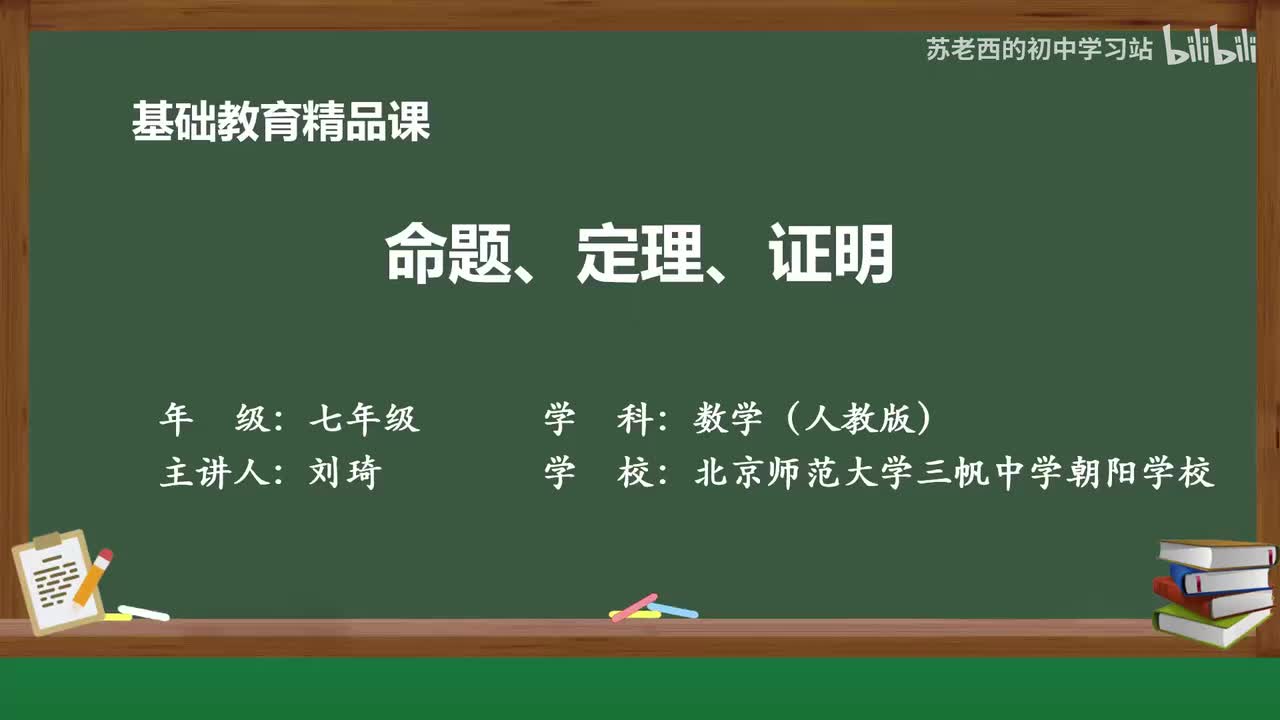 苏老西的初中学习站 bilibili

基础教育精品课

命题、定理、证明

年 级：七年级
学 科：数学（人教版）
主讲人：刘琦
学 校：北京师范大学三帆中学朝阳学校